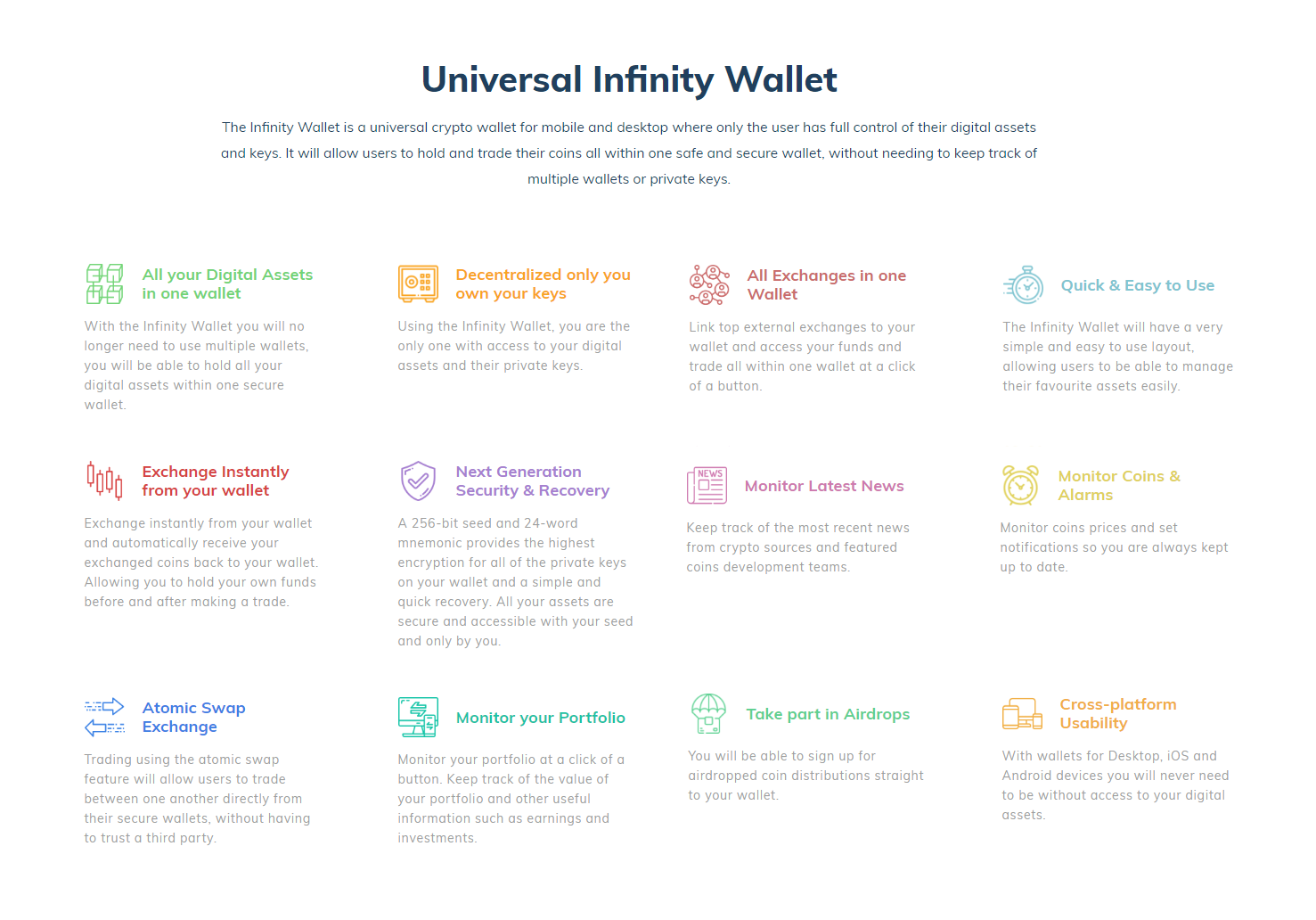 Universal Infinity Wallet

The Infinity Wallet is a universal crypto wallet for mobile and desktop where only the user has full control of their digital assets and keys. It will allow users to hold and trade their coins all within one safe and secure wallet, without needing to keep track of multiple wallets or private keys.

All your Digital Assets in one wallet

With the Infinity Wallet you will no longer need to use multiple wallets, you will be able to hold all your digital assets within one secure wallet.

Decentralized only you own your keys

Using the Infinity Wallet, you are the only one with access to your digital assets and their private keys.

All Exchanges in one Wallet

Link top external exchanges to your wallet and access your funds and trade all within one wallet at a click of a button.

Quick & Easy to Use

The Infinity Wallet will have a very simple and easy to use layout, allowing users to be able to manage their favourite assets easily.

Exchange Instantly from your wallet

Exchange instantly from your wallet and automatically receive your exchanged coins back to your wallet. Allowing you to hold your own funds before and after making a trade.

Next Generation Security & Recovery

A 256-bit seed and 24-word mnemonic provides the highest encryption for all of the private keys on your wallet and a simple and quick recovery. All your assets are secure and accessible with your seed and only by you.

NEWS

Monitor Latest News

Keep track of the most recent news from crypto sources and featured coins development teams.

Monitor Coins & Alarms

Monitor coins prices and set notifications so you are always kept up to date.

Atomic Swap Exchange

Trading using the atomic swap feature will allow users to trade between one another directly from their secure wallets, without having to trust a third party.

Monitor your Portfolio

Monitor your portfolio at a click of a button. Keep track of the value of your portfolio and other useful information such as earnings and investments.

Take part in Airdrops

You will be able to sign up for airdropped coin distributions straight to your wallet.

Cross-platform Usability

With wallets for Desktop, iOS and Android devices you will never need to be without access to your digital assets.